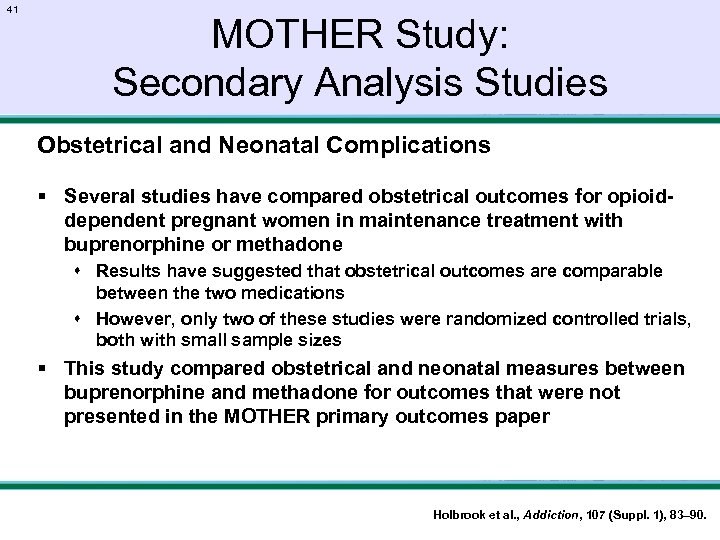 41

MOTHER Study:
Secondary Analysis Studies

Obstetrical and Neonatal Complications

▪ Several studies have compared obstetrical outcomes for opioid-dependent pregnant women in maintenance treatment with buprenorphine or methadone

• Results have suggested that obstetrical outcomes are comparable between the two medications

• However, only two of these studies were randomized controlled trials, both with small sample sizes

▪ This study compared obstetrical and neonatal measures between buprenorphine and methadone for outcomes that were not presented in the MOTHER primary outcomes paper

Holbrook et al., Addiction, 107 (Suppl. 1), 83–90.